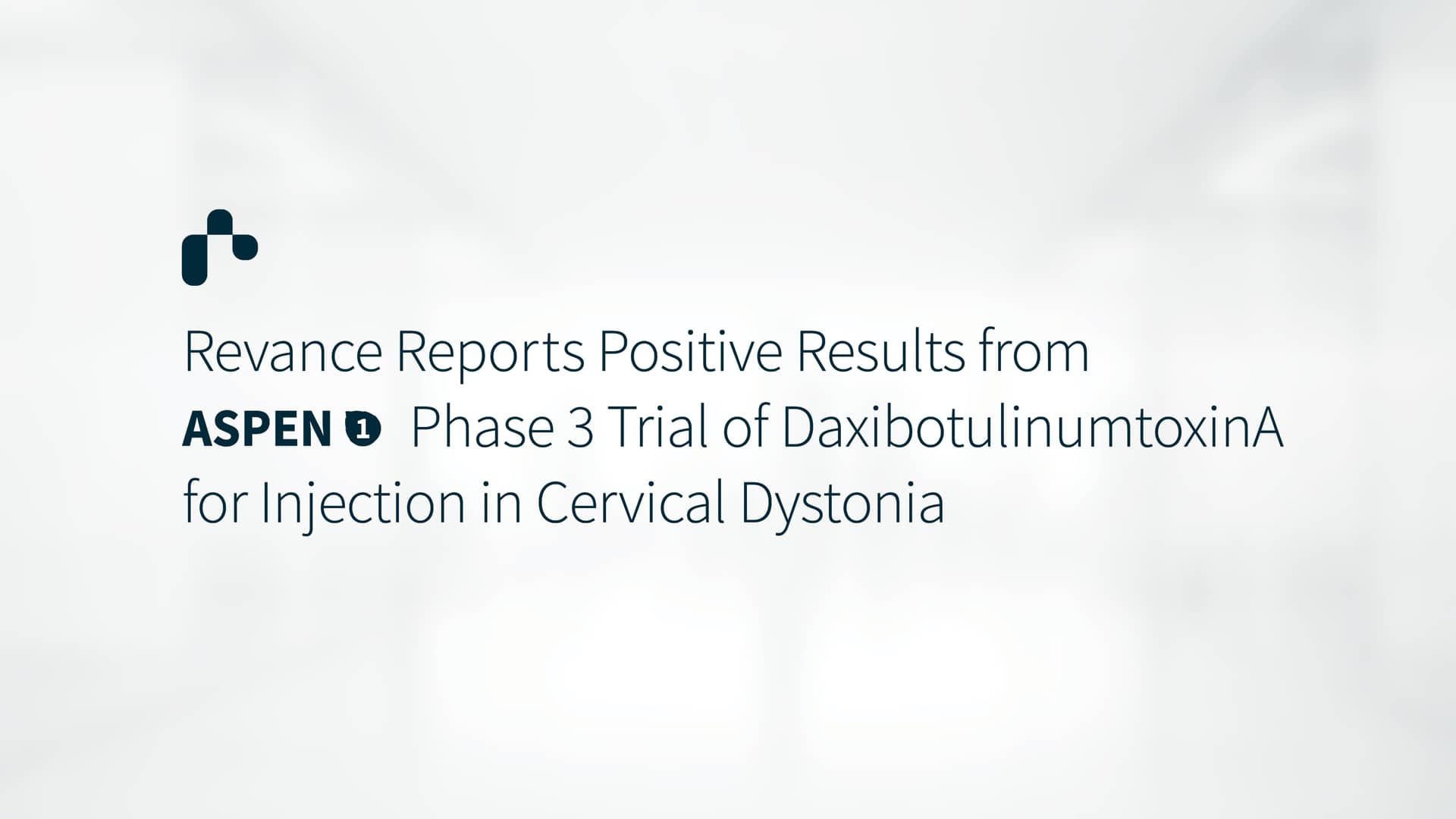 Revance Reports Positive Results from ASPEN 1 Phase 3 Trial of DaxibotulinumtoxinA for Injection in Cervical Dystonia